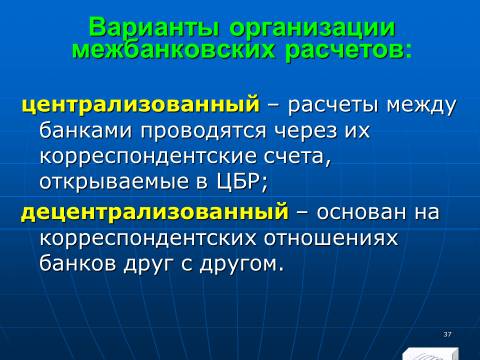 Варианты организации межбанковских расчетов:

централизованный – расчеты между банками проводятся через их корреспондентские счета, открываемые в ЦБР;

децентрализованный – основан на корреспондентских отношениях банков друг с другом.

37